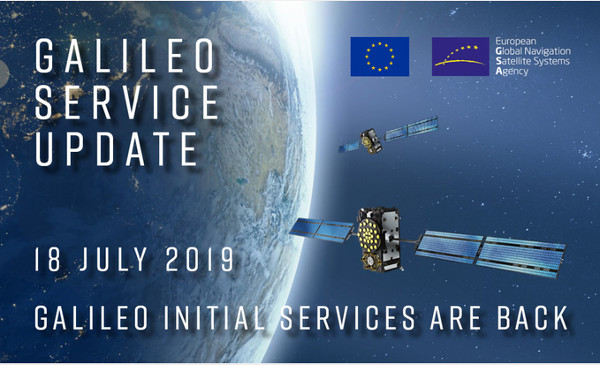 GALILEO SERVICE UPDATE

European Global Navigation Satellite Systems Agency

18 JULY 2019

GALILEO INITIAL SERVICES ARE BACK